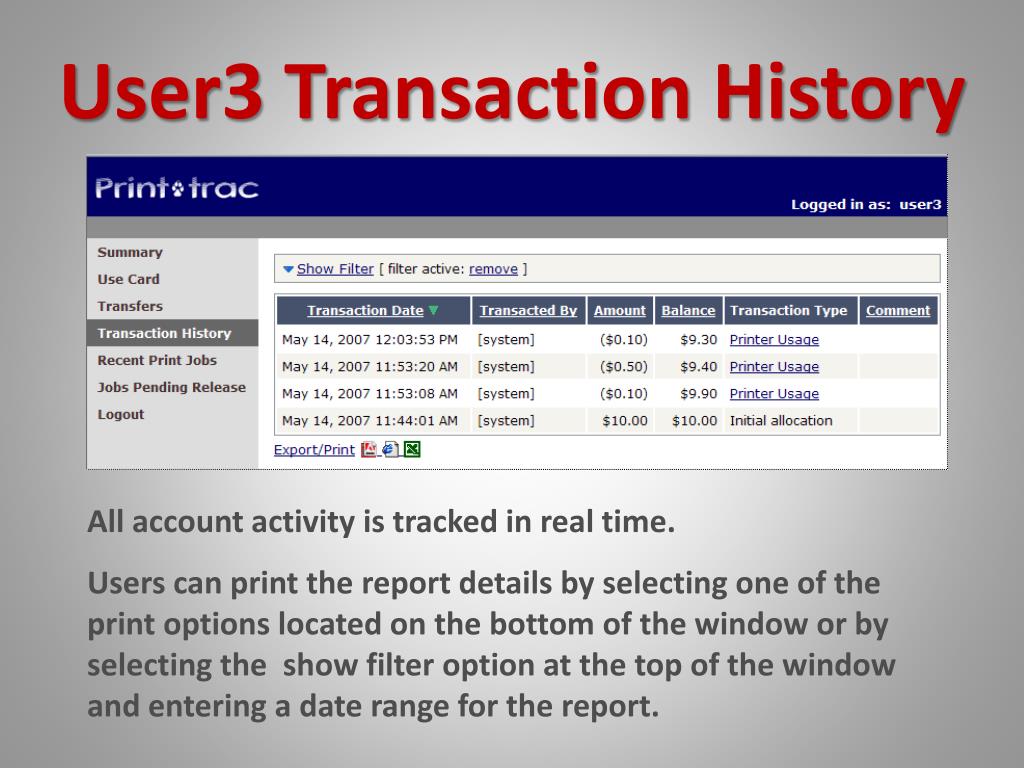 User3 Transaction History

Print trac

Logged in as: user3

Summary
Use Card
Transfers
Transaction History
Recent Print Jobs
Jobs Pending Release
Logout

Show Filter [ filter active: remove ]

| Transaction Date | Transacted By | Amount | Balance | Transaction Type | Comment |
|---|---|---|---|---|---|
| May 14, 2007 12:03:53 PM | [system] | ($0.10) | $9.30 | Printer Usage | |
| May 14, 2007 11:53:20 AM | [system] | ($0.50) | $9.40 | Printer Usage | |
| May 14, 2007 11:53:08 AM | [system] | ($0.10) | $9.90 | Printer Usage | |
| May 14, 2007 11:44:01 AM | [system] | $10.00 | $10.00 | Initial allocation | |

Export/Print

All account activity is tracked in real time.

Users can print the report details by selecting one of the print options located on the bottom of the window or by selecting the show filter option at the top of the window and entering a date range for the report.